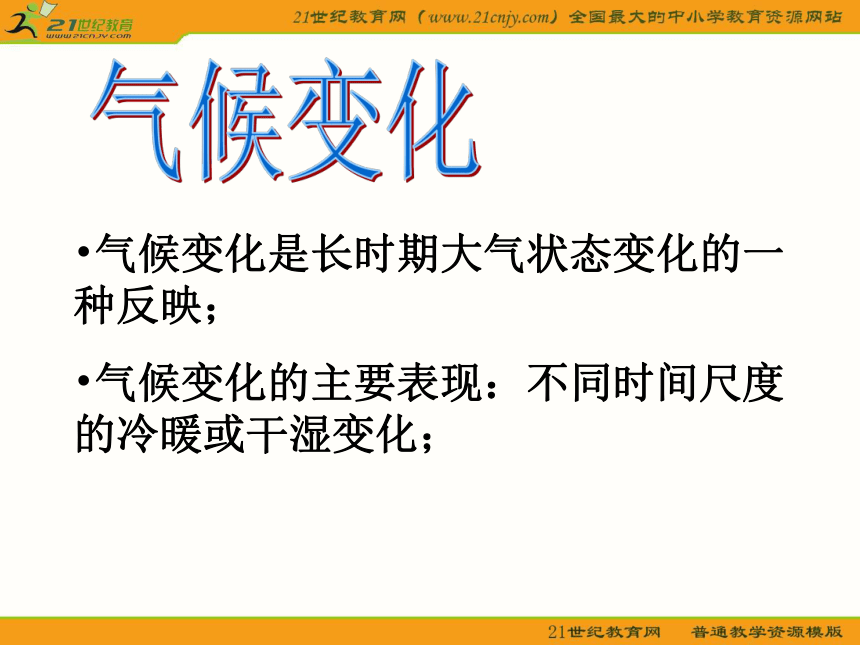 21世纪教育
www.21cnjy.com

21世纪教育网（www.21cnjy.com）全国最大的中小学教育资源网站

气候变化

•气候变化是长时期大气状态变化的一种反映；

•气候变化的主要表现：不同时间尺度的冷暖或干湿变化；

21世纪教育网　普通教学资源模版